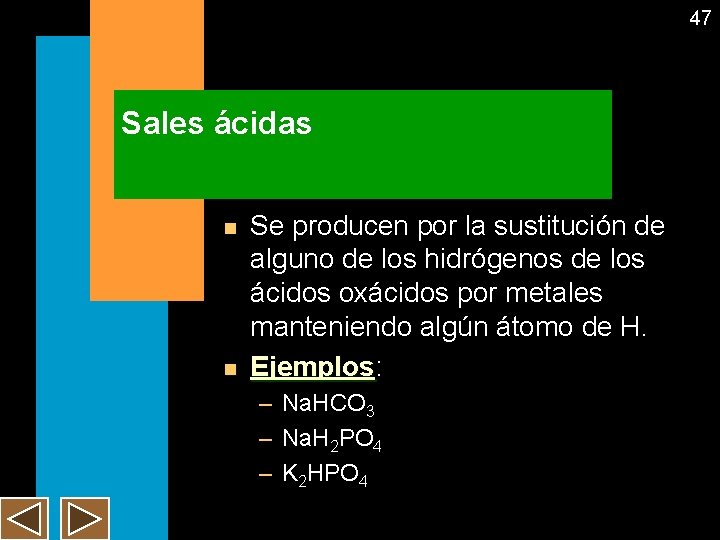 47

Sales ácidas

Se producen por la sustitución de alguno de los hidrógenos de los ácidos oxácidos por metales manteniendo algún átomo de H.

Ejemplos:

– $NaHCO_3$
– $NaH_2PO_4$
– $K_2HPO_4$